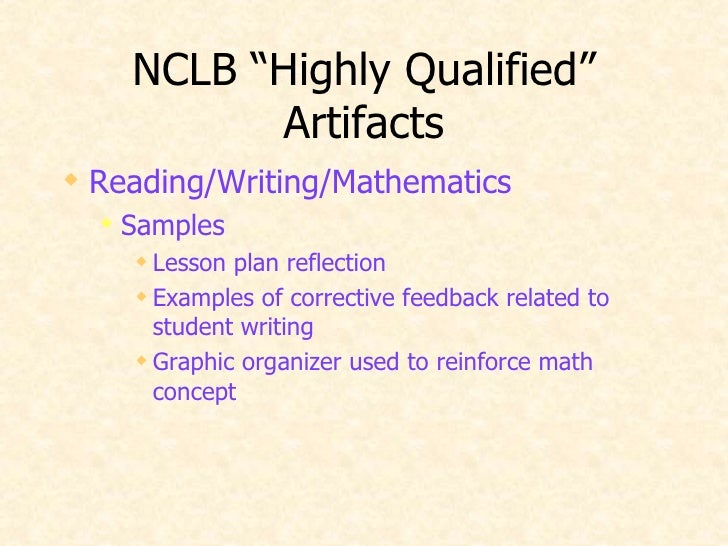 NCLB “Highly Qualified” Artifacts

Reading/Writing/Mathematics

Samples

Lesson plan reflection

Examples of corrective feedback related to student writing

Graphic organizer used to reinforce math concept